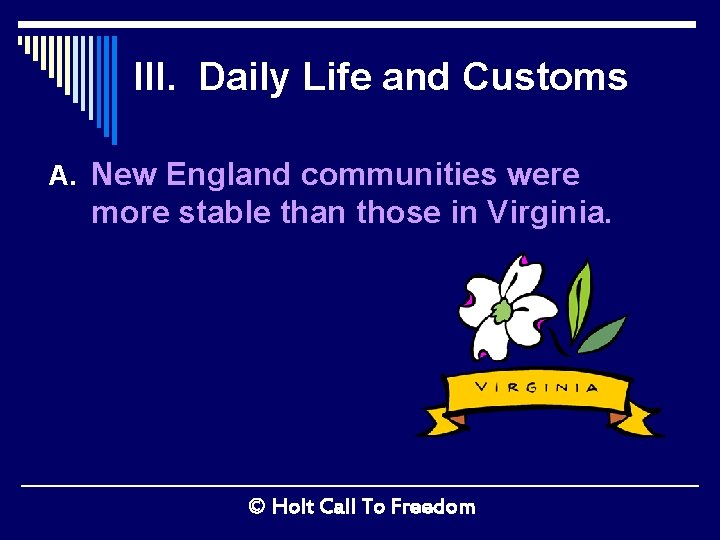 III. Daily Life and Customs

A. New England communities were more stable than those in Virginia.

VIRGINIA

© Holt Call To Freedom